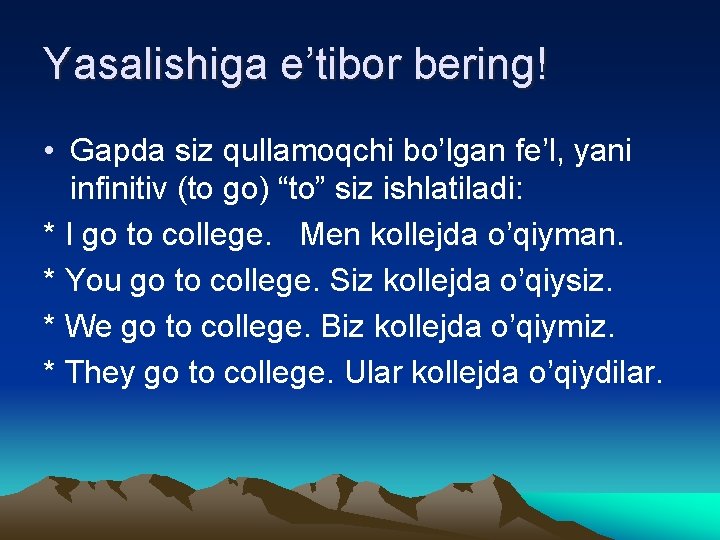 Yasalishiga e’tibor bering!

• Gapda siz qullamoqchi bo’lgan fe’l, yani infinitiv (to go) “to” siz ishlatiladi:

* I go to college. Men kollejda o’qiyman.

* You go to college. Siz kollejda o’qiysiz.

* We go to college. Biz kollejda o’qiymiz.

* They go to college. Ular kollejda o’qiydilar.